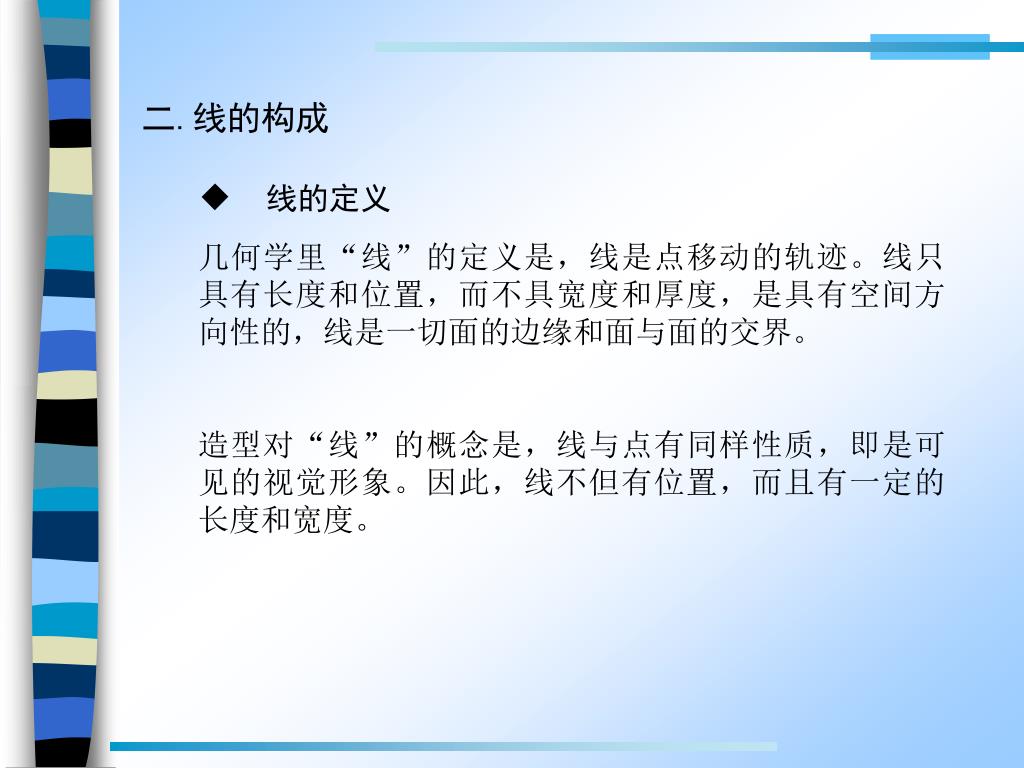 二. 线的构成

◆ 线的定义

几何学里“线”的定义是，线是点移动的轨迹。线只具有长度和位置，而不具宽度和厚度，是具有空间方向性的，线是一切面的边缘和面与面的交界。

造型对“线”的概念是，线与点有同样性质，即是可见的视觉形象。因此，线不但有位置，而且有一定的长度和宽度。